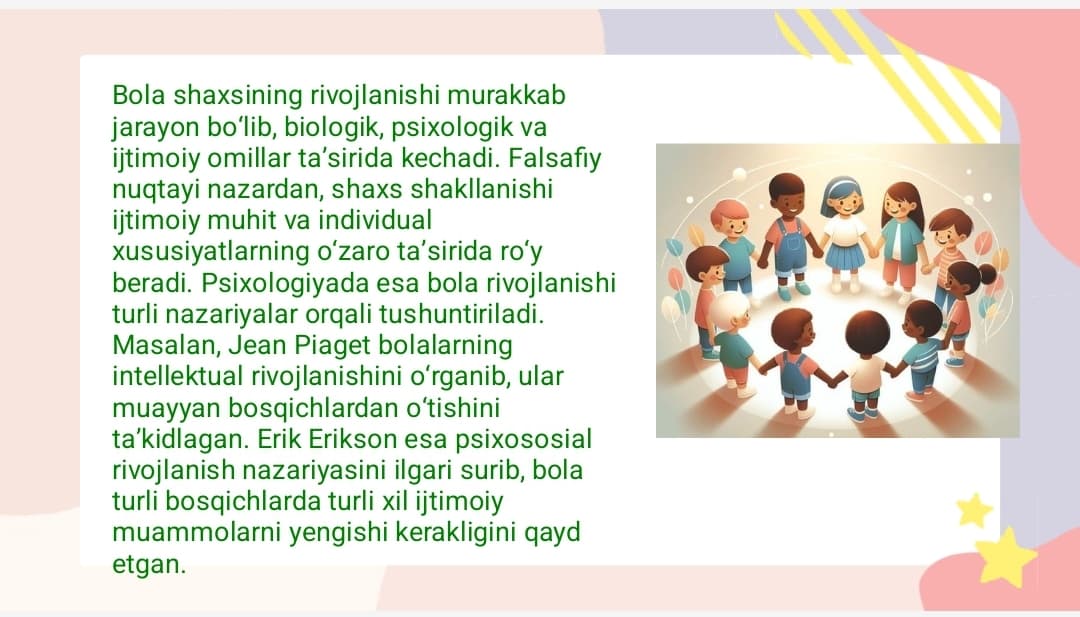 Bola shaxsining rivojlanishi murakkab jarayon bo‘lib, biologik, psixologik va ijtimoiy omillar ta’sirida kechadi. Falsafiy nuqtayi nazardan, shaxs shakllanishi ijtimoiy muhit va individual xususiyatlarning o‘zaro ta’sirida ro‘y beradi. Psixologiyada esa bola rivojlanishi turli nazariyalar orqali tushuntiriladi. Masalan, Jean Piaget bolalarning intellektual rivojlanishini o‘rganib, ular muayyan bosqichlardan o‘tishini ta’kidlagan. Erik Erikson esa psixososial rivojlanish nazariyasini ilgari surib, bola turli bosqichlarda turli xil ijtimoiy muammolarni yengishi kerakligini qayd etgan.